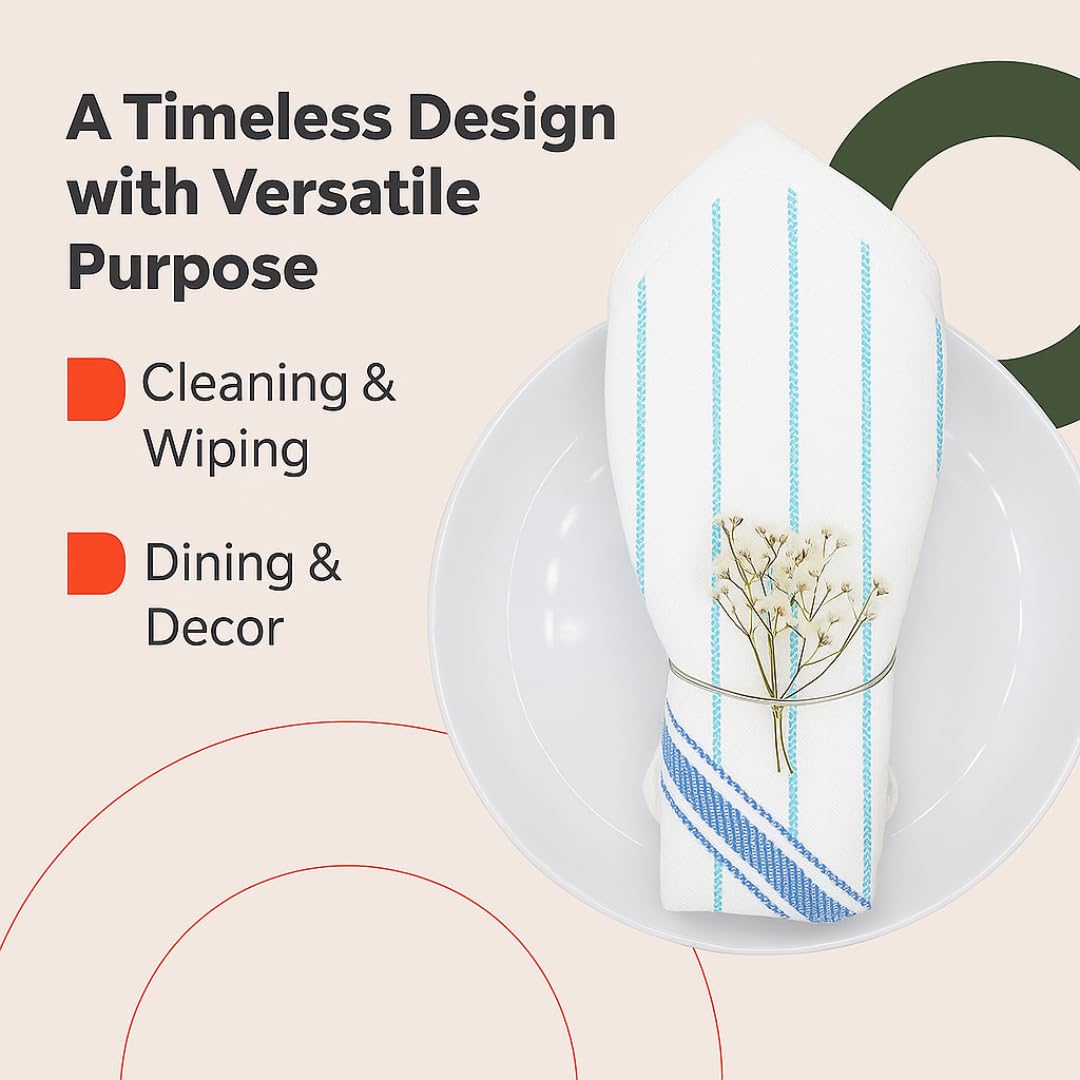 A Timeless Design with Versatile Purpose

Cleaning & Wiping

Dining & Decor